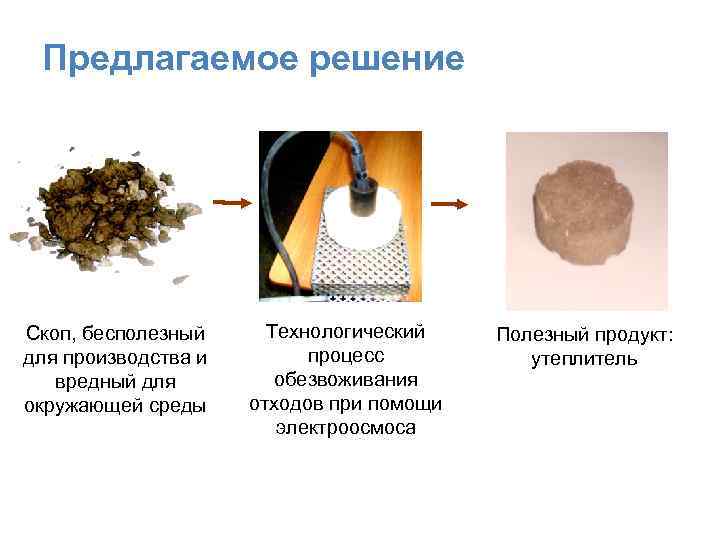 Предлагаемое решение

Скоп, бесполезный для производства и вредный для окружающей среды

Технологический процесс обезвоживания отходов при помощи электроосмоса

Полезный продукт: утеплитель